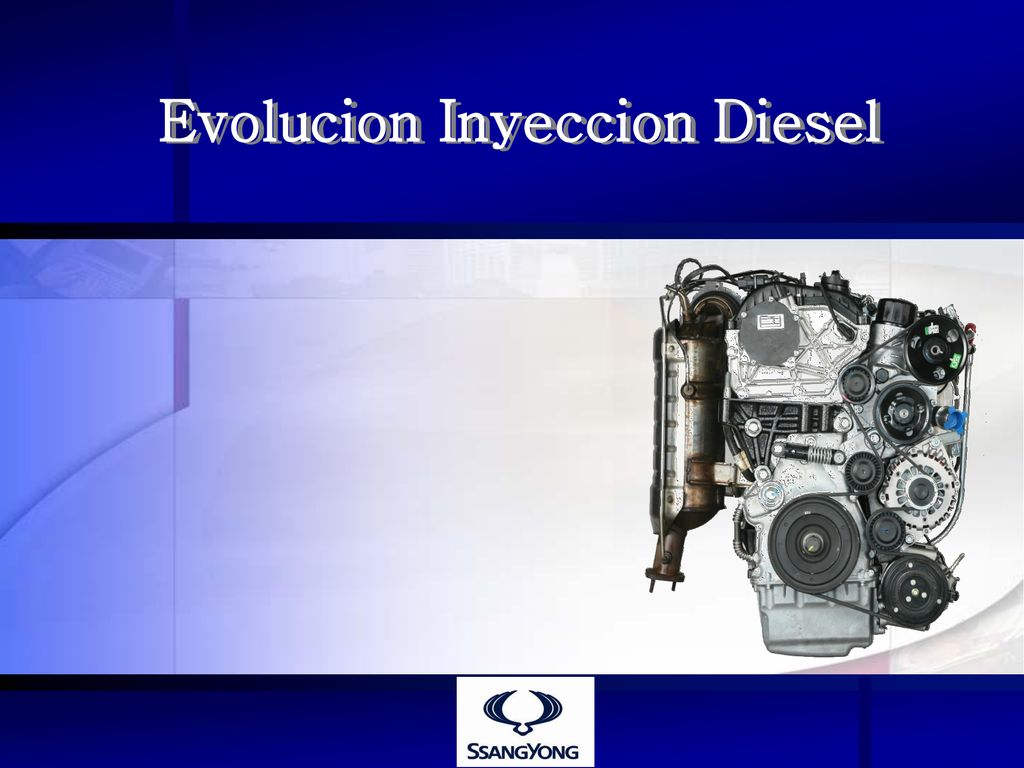 Evolucion Inyeccion Diesel

SSANGYONG